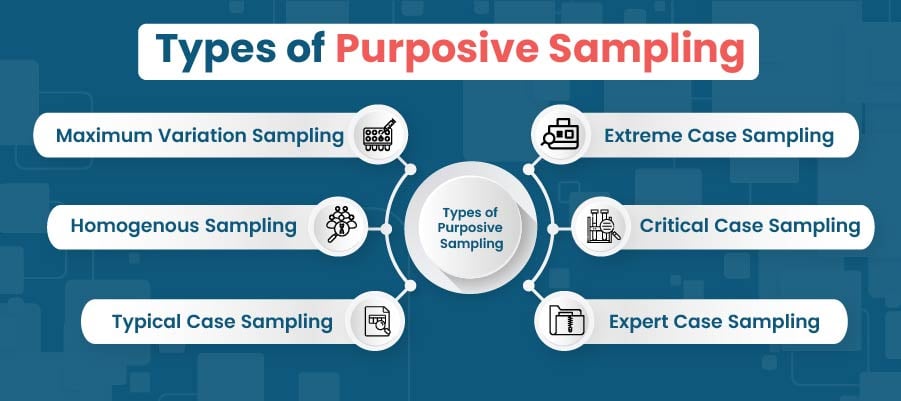 Types of Purposive Sampling

Maximum Variation Sampling

Homogenous Sampling

Typical Case Sampling

Types of Purposive Sampling

Extreme Case Sampling

Critical Case Sampling

Expert Case Sampling